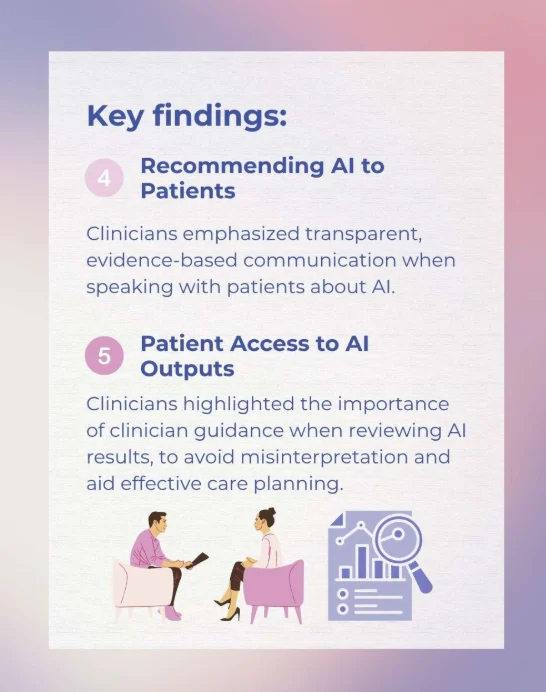 Key findings:

4 Recommending AI to Patients

Clinicians emphasized transparent, evidence-based communication when speaking with patients about AI.

5 Patient Access to AI Outputs

Clinicians highlighted the importance of clinician guidance when reviewing AI results, to avoid misinterpretation and aid effective care planning.